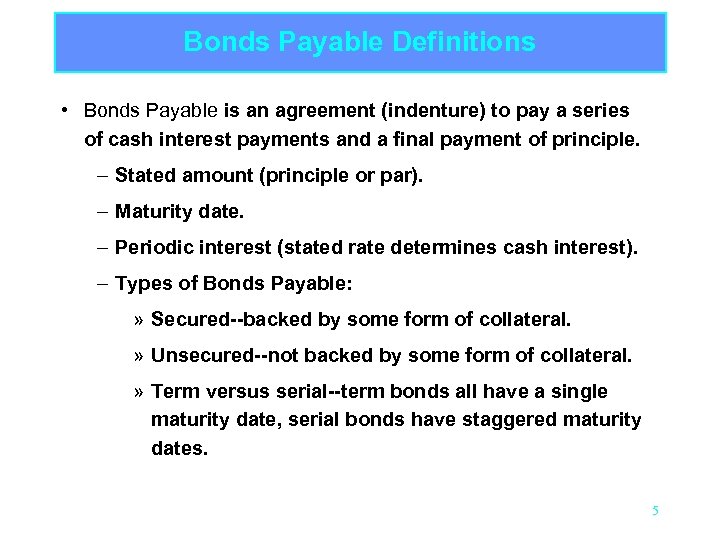 Bonds Payable Definitions

• Bonds Payable is an agreement (indenture) to pay a series of cash interest payments and a final payment of principle.

– Stated amount (principle or par).

– Maturity date.

– Periodic interest (stated rate determines cash interest).

– Types of Bonds Payable:

» Secured--backed by some form of collateral.

» Unsecured--not backed by some form of collateral.

» Term versus serial--term bonds all have a single maturity date, serial bonds have staggered maturity dates.

5